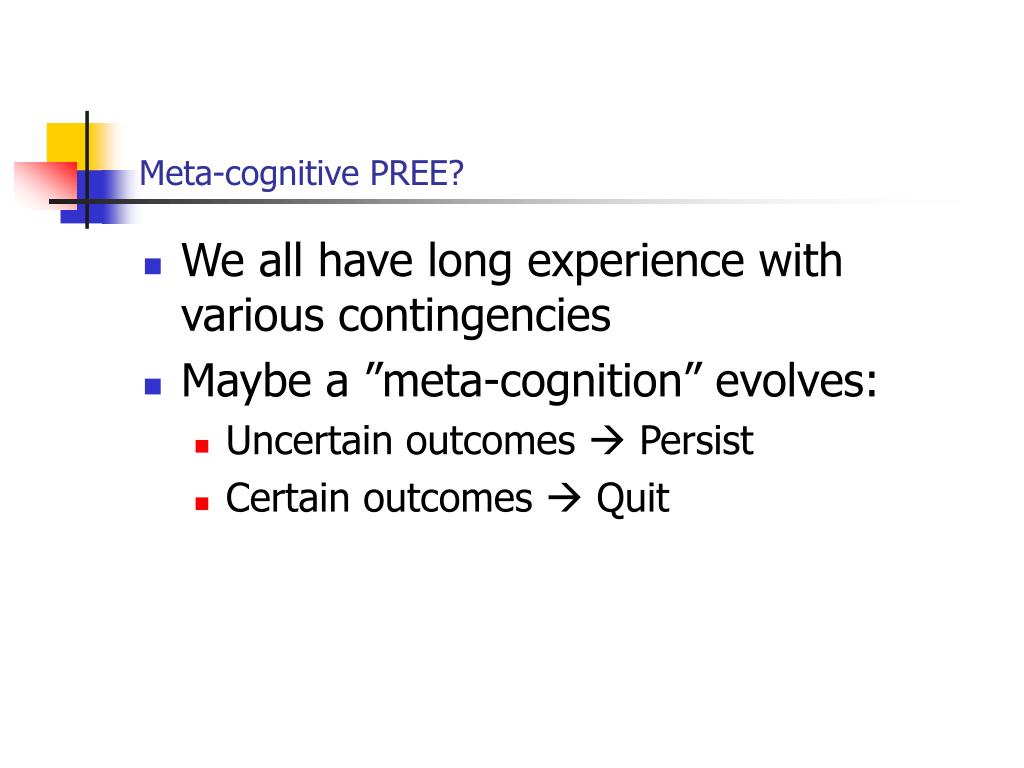 Meta-cognitive PREE?

- We all have long experience with various contingencies
- Maybe a ”meta-cognition” evolves:
  - Uncertain outcomes → Persist
  - Certain outcomes → Quit